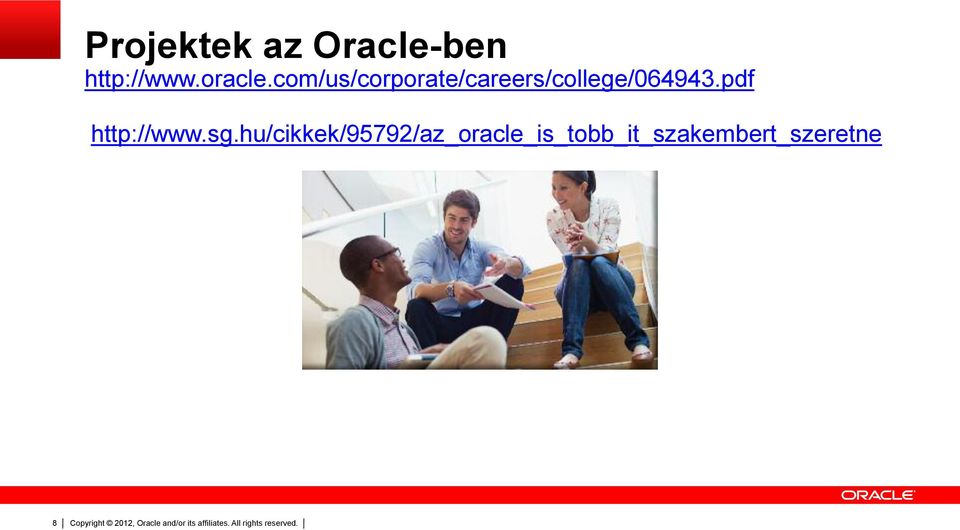 Projektek az Oracle-ben
http://www.oracle.com/us/corporate/careers/college/064943.pdf

http://www.sg.hu/cikkek/95792/az_oracle_is_tobb_it_szakembert_szeretne

ORACLE

8 | Copyright © 2012, Oracle and/or its affiliates. All rights reserved. |